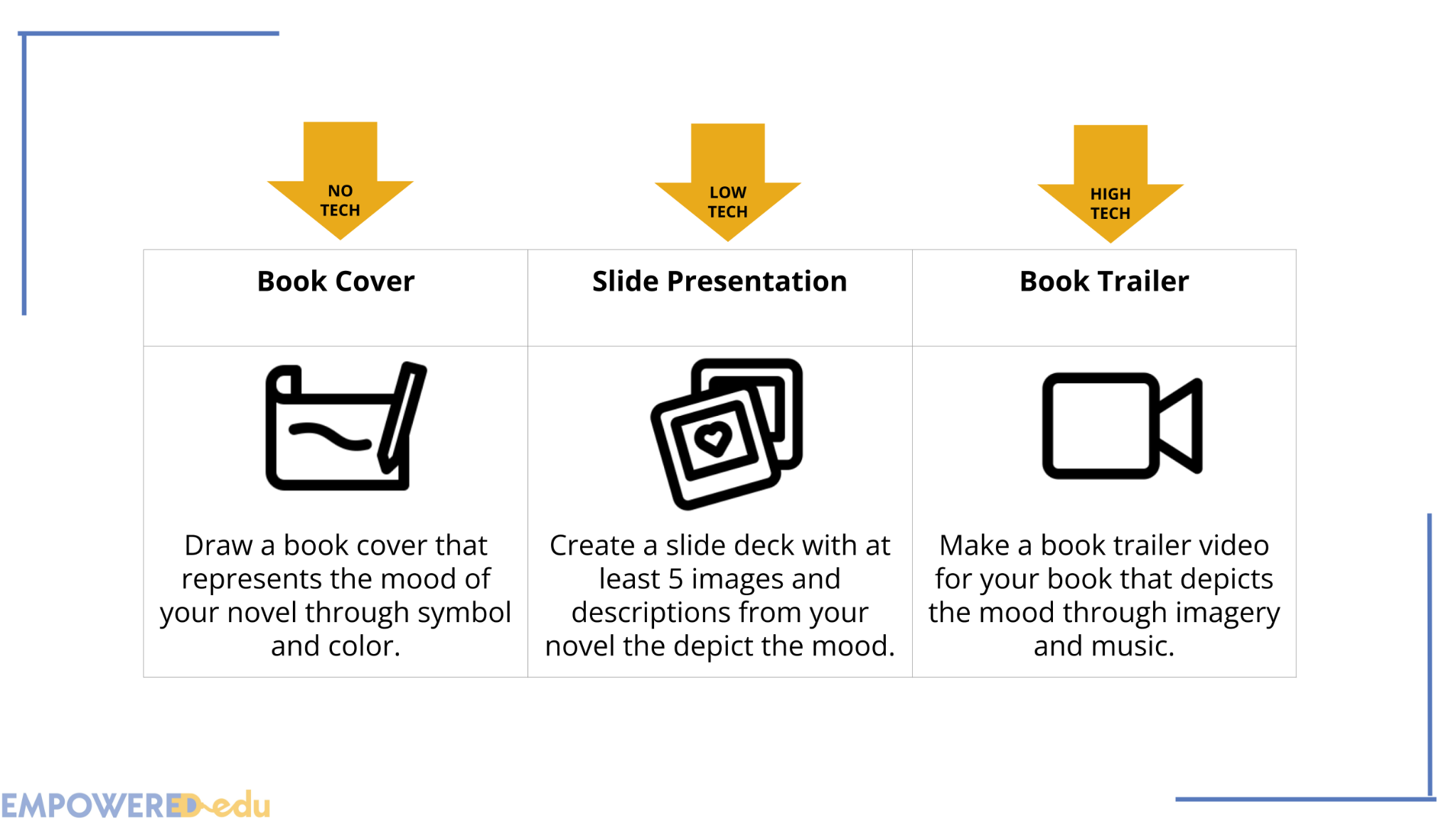 NO TECH

LOW TECH

HIGH TECH

| Book Cover | Slide Presentation | Book Trailer |
|---|---|---|
| Draw a book cover that represents the mood of your novel through symbol and color. | Create a slide deck with at least 5 images and descriptions from your novel the depict the mood. | Make a book trailer video for your book that depicts the mood through imagery and music. |

EMPOWERED edu